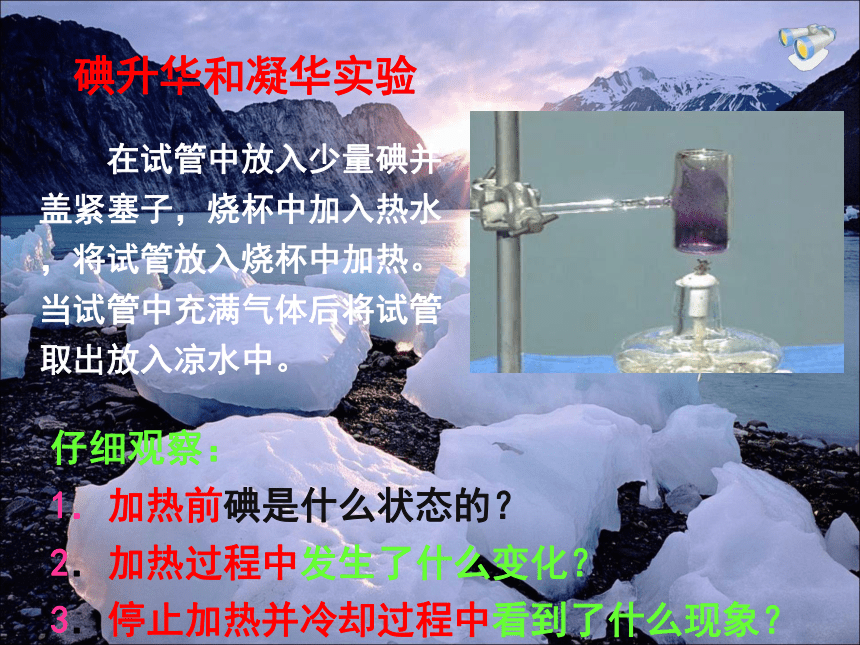 碘升华和凝华实验

在试管中放入少量碘并盖紧塞子，烧杯中加入热水，将试管放入烧杯中加热。当试管中充满气体后将试管取出放入凉水中。

仔细观察：

1. 加热前碘是什么状态的？

2. 加热过程中发生了什么变化？

3. 停止加热并冷却过程中看到了什么现象？